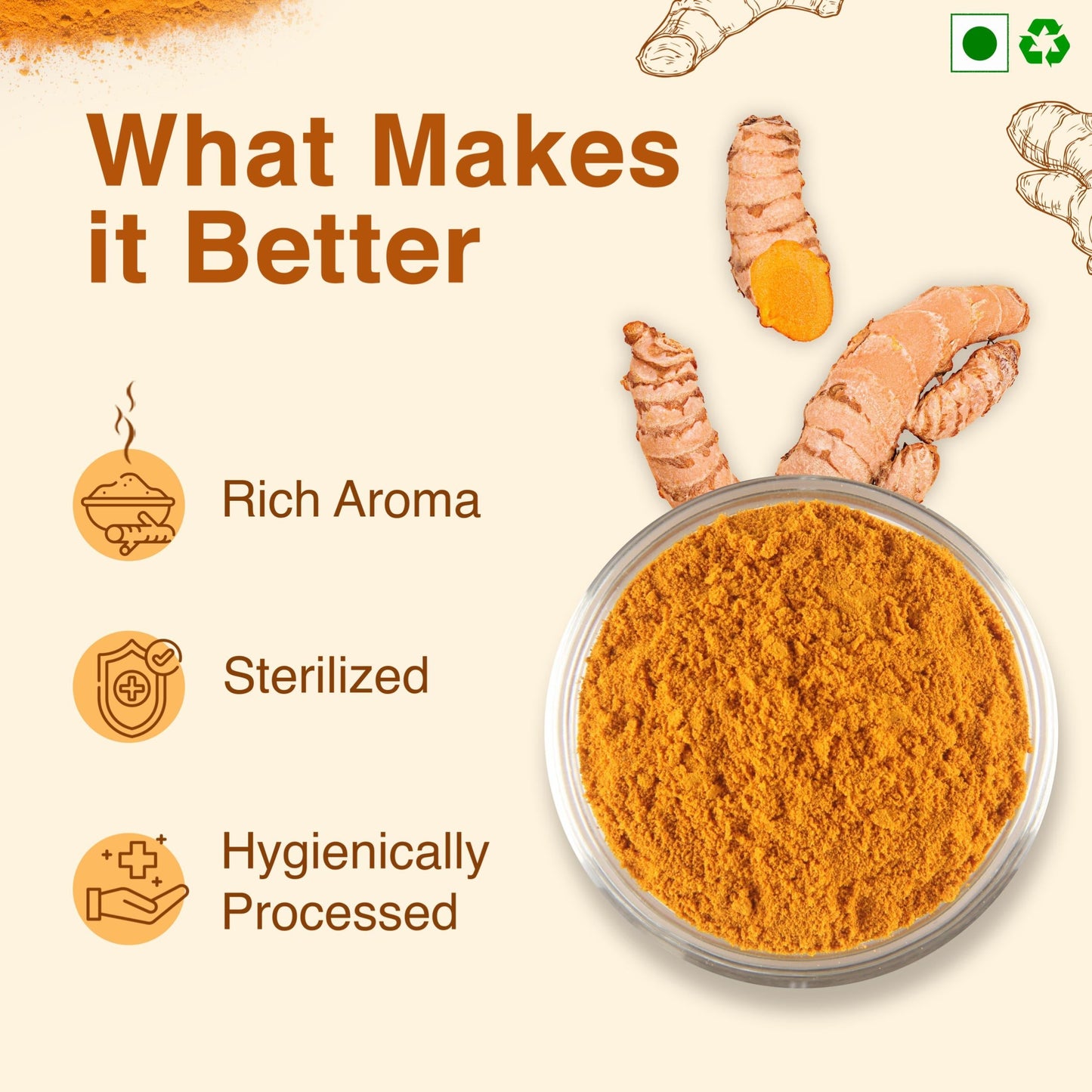 What Makes it Better

Rich Aroma

Sterilized

Hygienically Processed